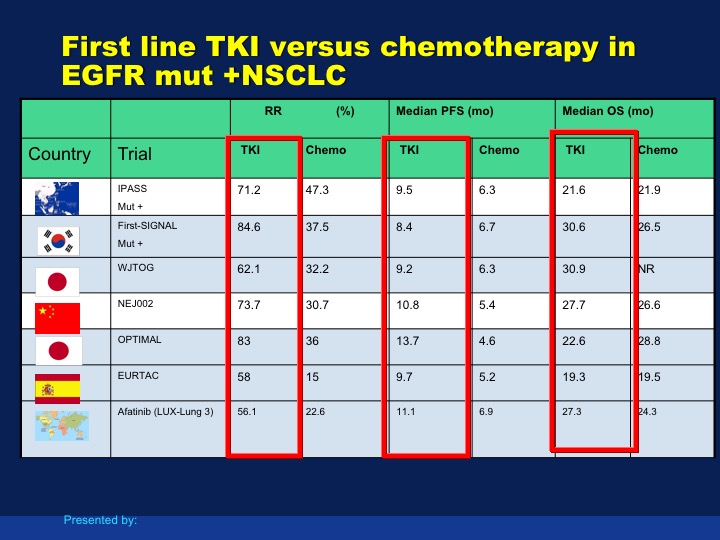 First line TKI versus chemotherapy in EGFR mut +NSCLC

| | | RR (%) | | Median PFS (mo) | | Median OS (mo) | |
|---|---|---|---|---|---|---|---|
| Country | Trial | TKI | Chemo | TKI | Chemo | TKI | Chemo |
| | IPASS Mut + | 71.2 | 47.3 | 9.5 | 6.3 | 21.6 | 21.9 |
| | First-SIGNAL Mut + | 84.6 | 37.5 | 8.4 | 6.7 | 30.6 | 26.5 |
| | WJTOG | 62.1 | 32.2 | 9.2 | 6.3 | 30.9 | NR |
| | NEJ002 | 73.7 | 30.7 | 10.8 | 5.4 | 27.7 | 26.6 |
| | OPTIMAL | 83 | 36 | 13.7 | 4.6 | 22.6 | 28.8 |
| | EURTAC | 58 | 15 | 9.7 | 5.2 | 19.3 | 19.5 |
| | Afatinib (LUX-Lung 3) | 56.1 | 22.6 | 11.1 | 6.9 | 27.3 | 24.3 |

Presented by: